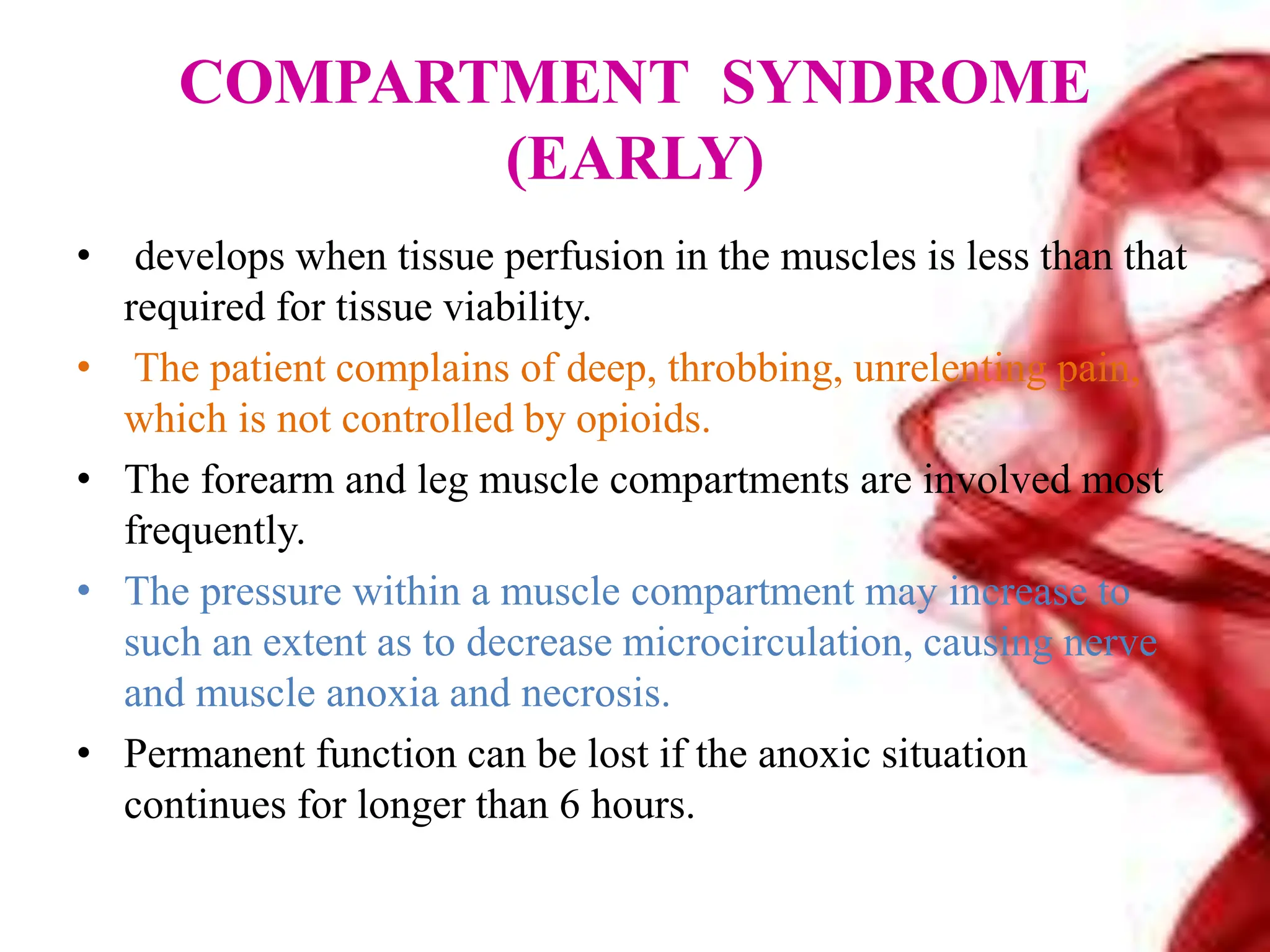 COMPARTMENT SYNDROME (EARLY)

• develops when tissue perfusion in the muscles is less than that required for tissue viability.

• The patient complains of deep, throbbing, unrelenting pain, which is not controlled by opioids.

• The forearm and leg muscle compartments are involved most frequently.

• The pressure within a muscle compartment may increase to such an extent as to decrease microcirculation, causing nerve and muscle anoxia and necrosis.

• Permanent function can be lost if the anoxic situation continues for longer than 6 hours.